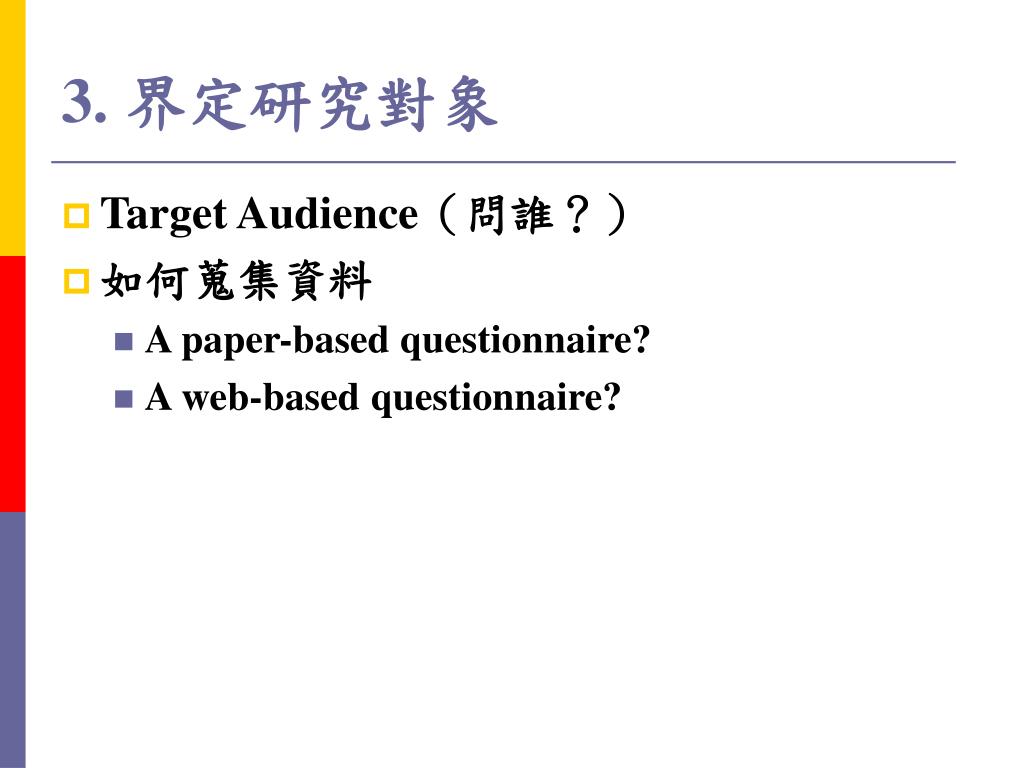 3. 界定研究對象

Target Audience（問誰？）

如何蒐集資料

A paper-based questionnaire?

A web-based questionnaire?